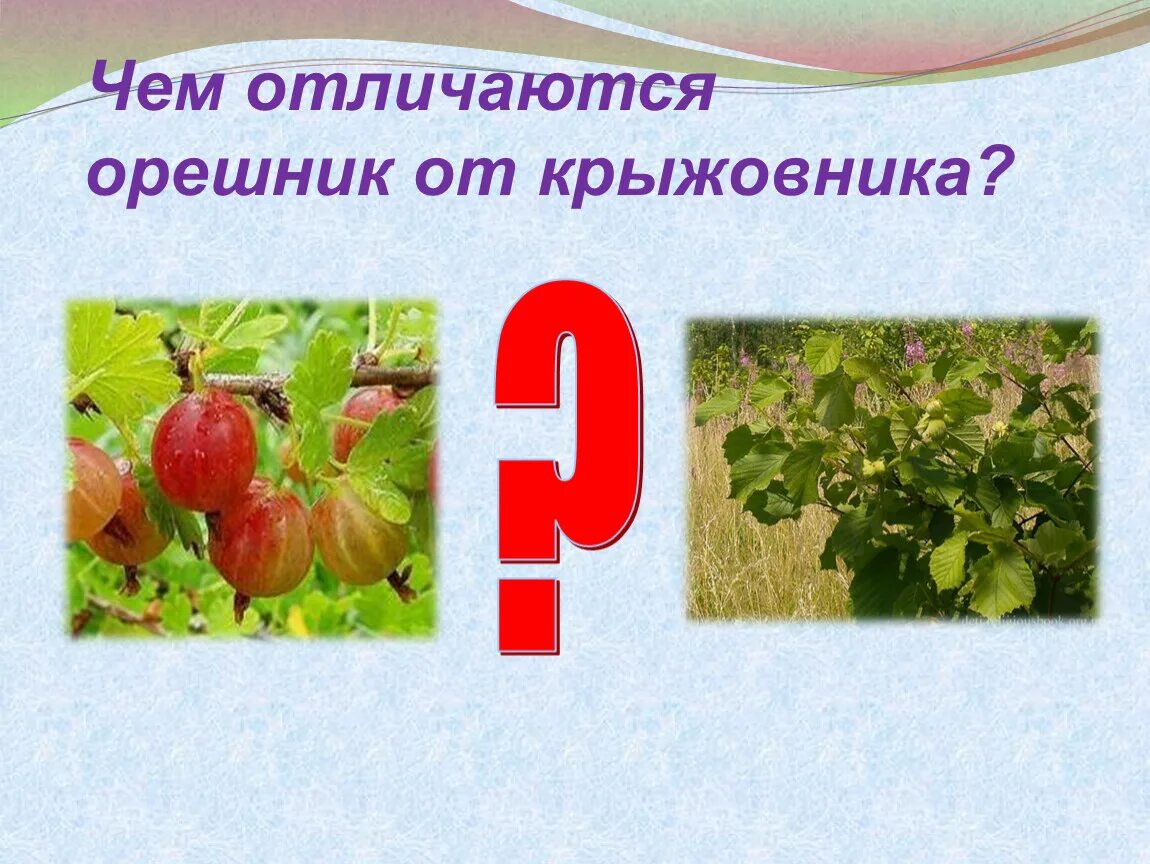 Чем отличаются орешник от крыжовника?

?